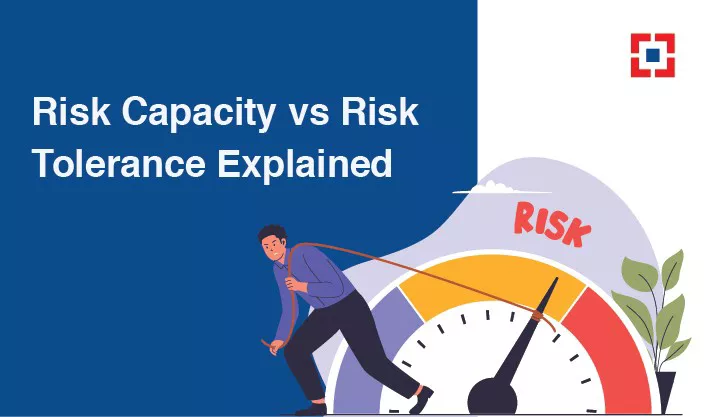 Risk Capacity vs Risk Tolerance Explained

RISK